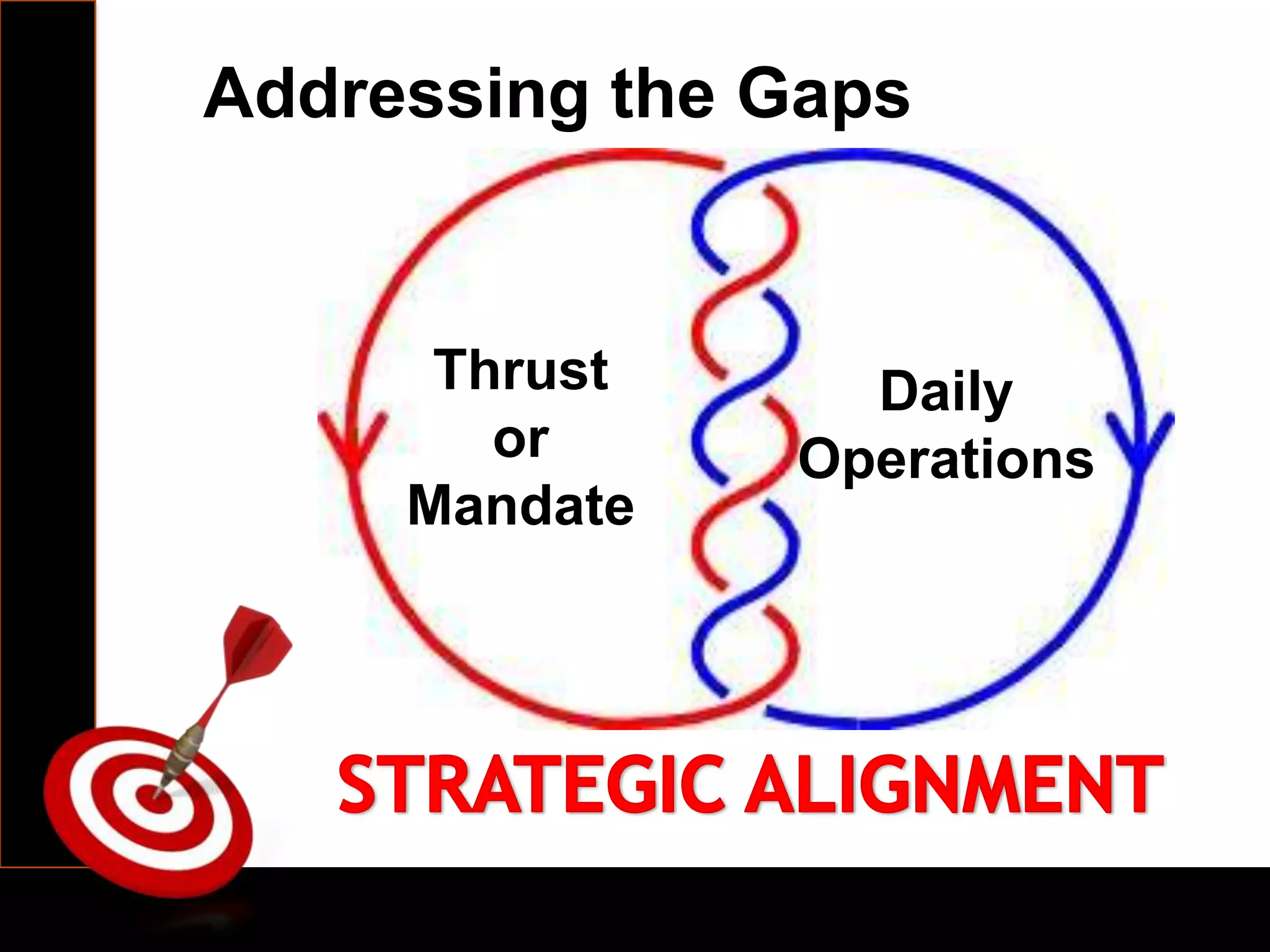 Addressing the Gaps

Thrust
or
Mandate

Daily
Operations

STRATEGIC ALIGNMENT